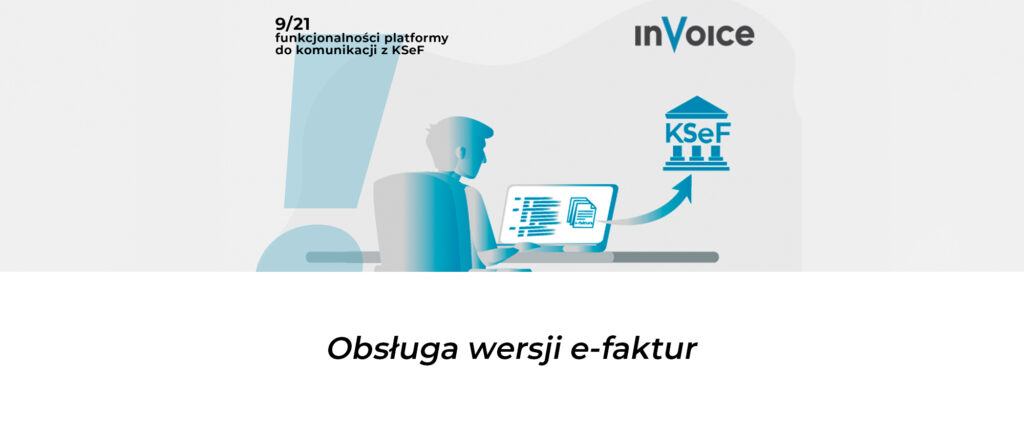 9/21
funkcjonalności platformy do komunikacji z KSeF

inVoice

KSeF

Obsługa wersji e-faktur